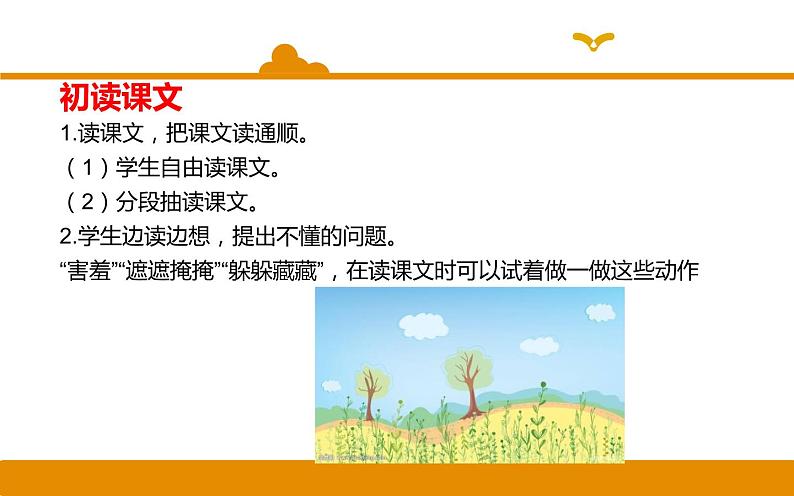 初读课文

1.读课文，把课文读通顺。

（1）学生自由读课文。

（2）分段抽读课文。

2.学生边读边想，提出不懂的问题。

“害羞”“遮遮掩掩”“躲躲藏藏”，在读课文时可以试着做一做这些动作